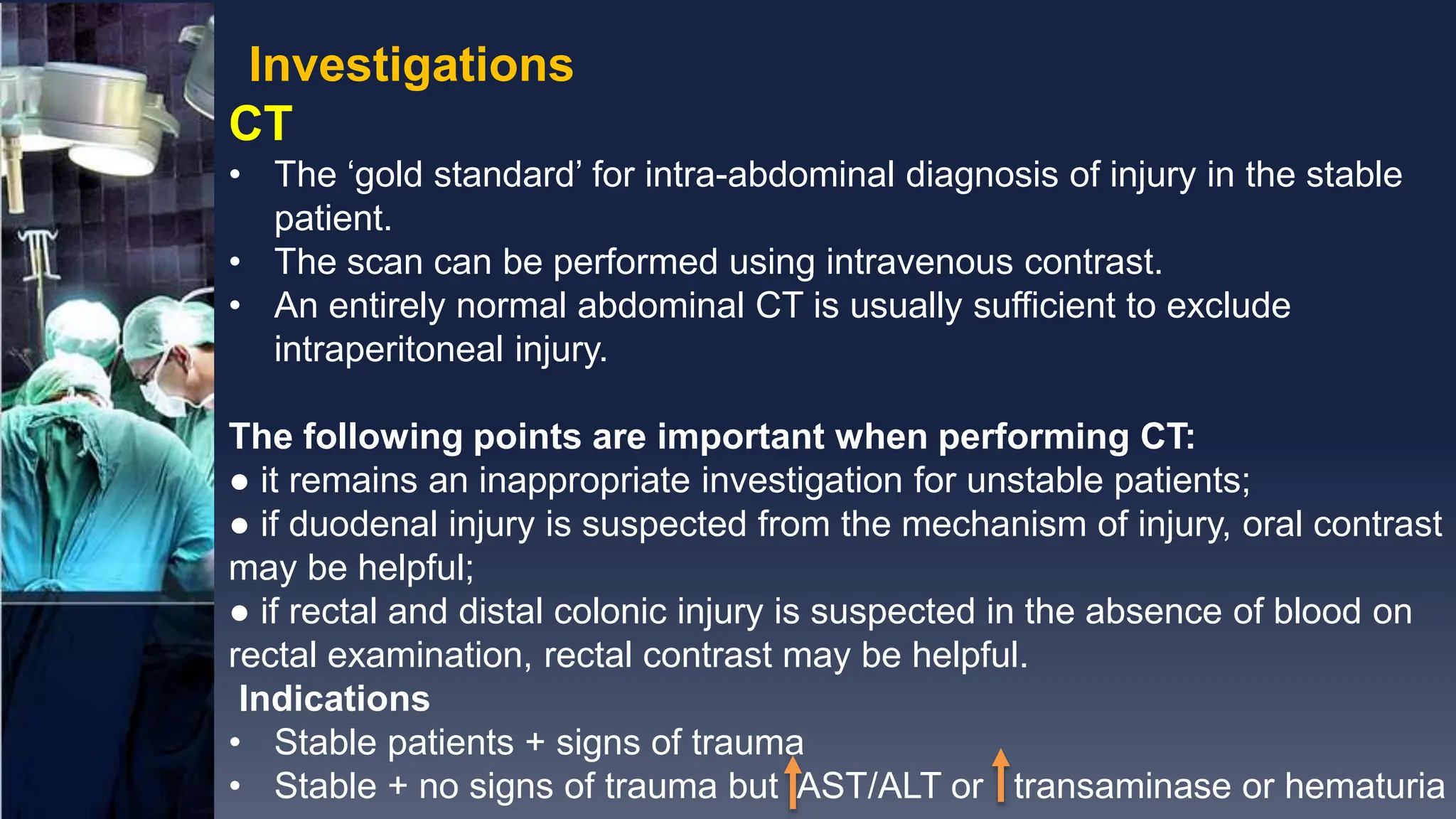 Investigations
CT
• The ‘gold standard’ for intra-abdominal diagnosis of injury in the stable patient.
• The scan can be performed using intravenous contrast.
• An entirely normal abdominal CT is usually sufficient to exclude intraperitoneal injury.

The following points are important when performing CT:
● it remains an inappropriate investigation for unstable patients;
● if duodenal injury is suspected from the mechanism of injury, oral contrast may be helpful;
● if rectal and distal colonic injury is suspected in the absence of blood on rectal examination, rectal contrast may be helpful.
Indications
• Stable patients + signs of trauma
• Stable + no signs of trauma but ↑AST/ALT or ↑ transaminase or hematuria